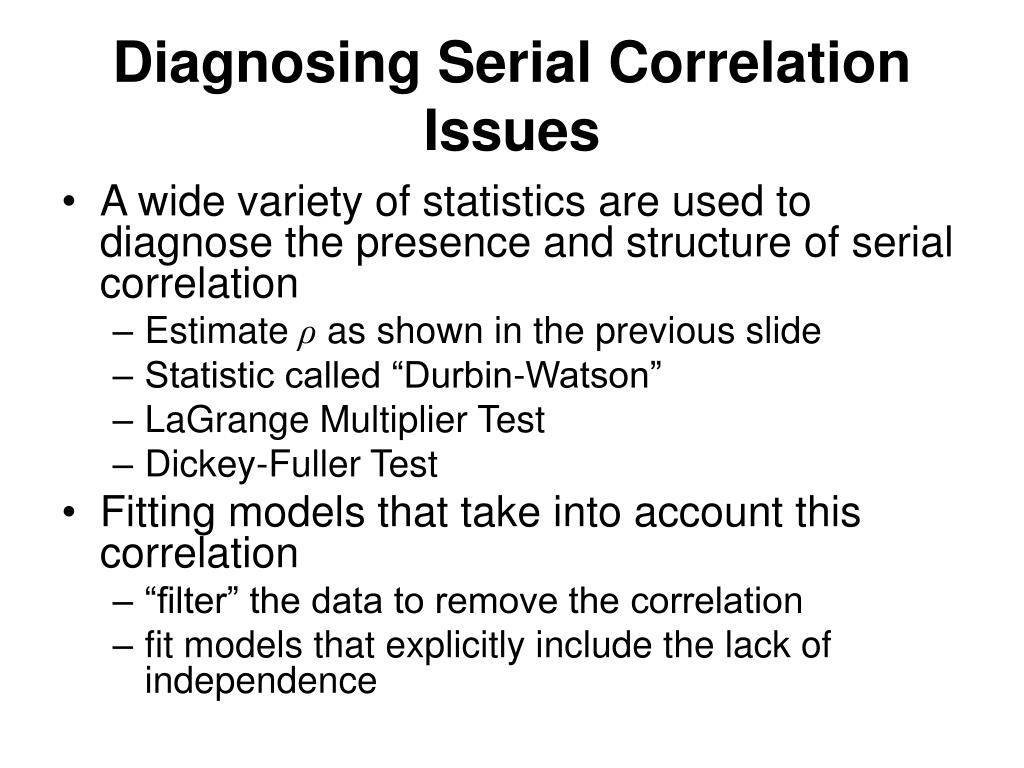 Diagnosing Serial Correlation Issues

• A wide variety of statistics are used to diagnose the presence and structure of serial correlation
– Estimate $\rho$ as shown in the previous slide
– Statistic called “Durbin-Watson”
– LaGrange Multiplier Test
– Dickey-Fuller Test
• Fitting models that take into account this correlation
– “filter” the data to remove the correlation
– fit models that explicitly include the lack of independence